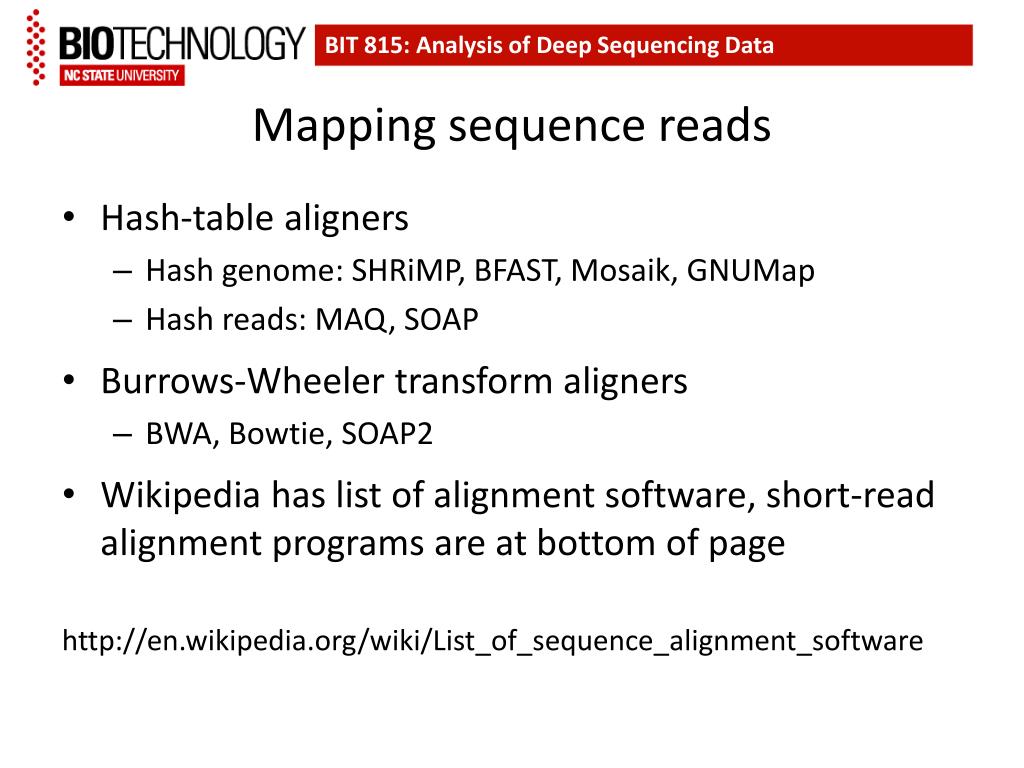 BIOTECHNOLOGY
NC STATE UNIVERSITY

BIT 815: Analysis of Deep Sequencing Data

Mapping sequence reads

• Hash-table aligners
– Hash genome: SHRiMP, BFAST, Mosaik, GNUMap
– Hash reads: MAQ, SOAP

• Burrows-Wheeler transform aligners
– BWA, Bowtie, SOAP2

• Wikipedia has list of alignment software, short-read alignment programs are at bottom of page

http://en.wikipedia.org/wiki/List_of_sequence_alignment_software